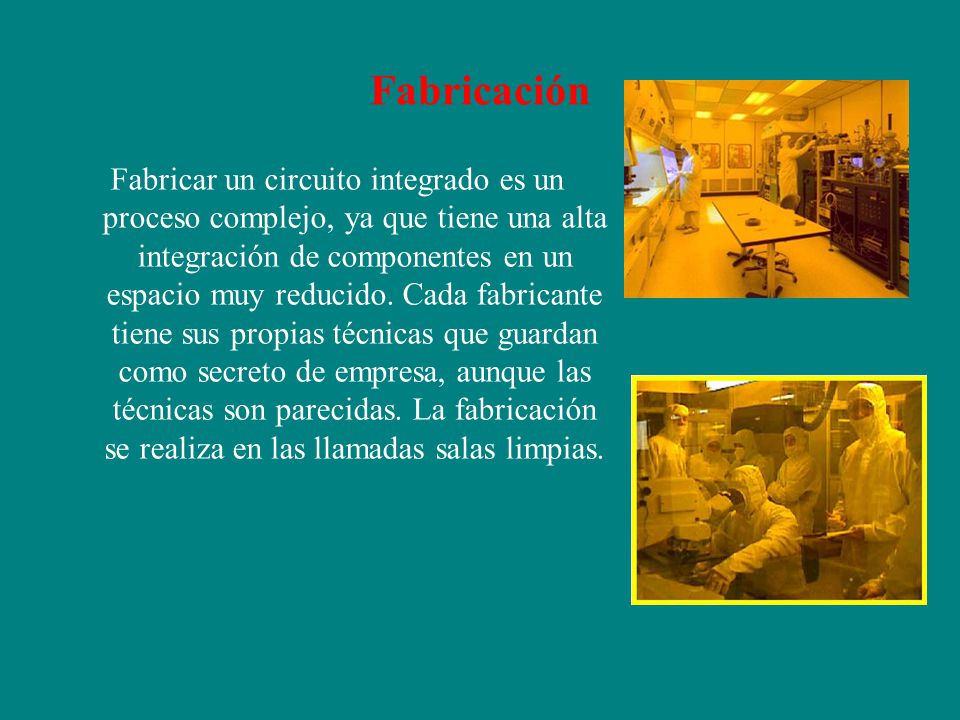 Fabricación

Fabricar un circuito integrado es un proceso complejo, ya que tiene una alta integración de componentes en un espacio muy reducido. Cada fabricante tiene sus propias técnicas que guardan como secreto de empresa, aunque las técnicas son parecidas. La fabricación se realiza en las llamadas salas limpias.